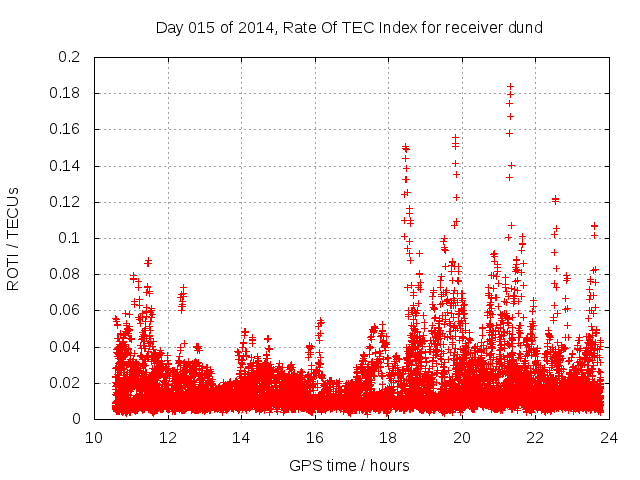 Day 015 of 2014, Rate Of TEC Index for receiver dund

ROTI / TECUs

0.2
0.18
0.16
0.14
0.12
0.1
0.08
0.06
0.04
0.02
0

10 12 14 16 18 20 22 24

GPS time / hours